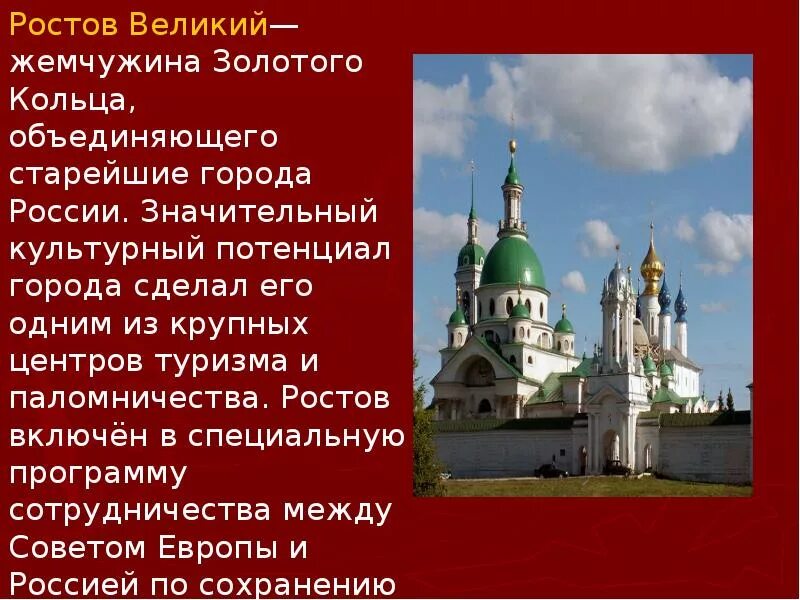 Ростов Великий— жемчужина Золотого Кольца, объединяющего старейшие города России. Значительный культурный потенциал города сделал его одним из крупных центров туризма и паломничества. Ростов включён в специальную программу сотрудничества между Советом Европы и Россией по сохранению